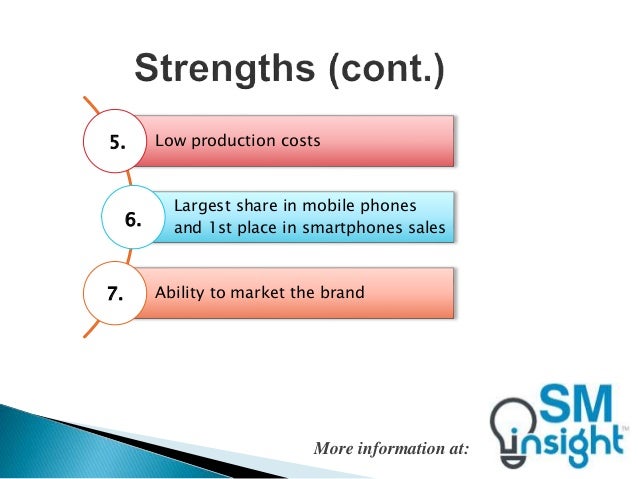 Strengths (cont.)

5. Low production costs

6. Largest share in mobile phones and 1st place in smartphones sales

7. Ability to market the brand

More information at:

SM insight™